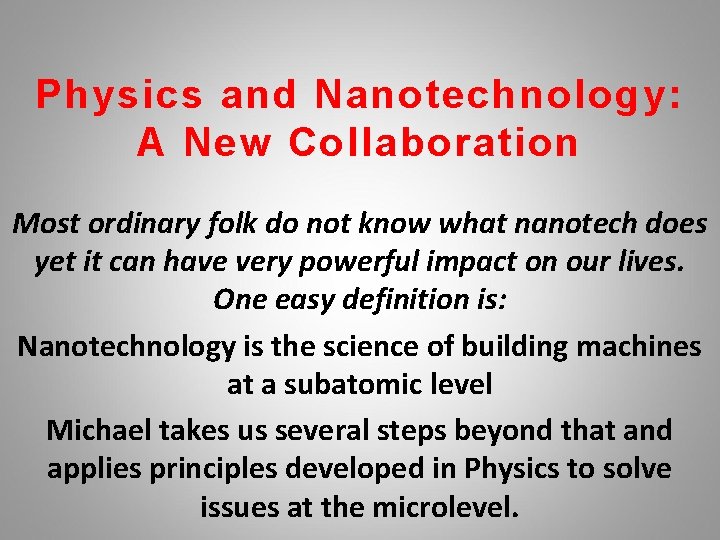 Physics and Nanotechnology: A New Collaboration

Most ordinary folk do not know what nanotech does yet it can have very powerful impact on our lives. One easy definition is:

Nanotechnology is the science of building machines at a subatomic level

Michael takes us several steps beyond that and applies principles developed in Physics to solve issues at the microlevel.